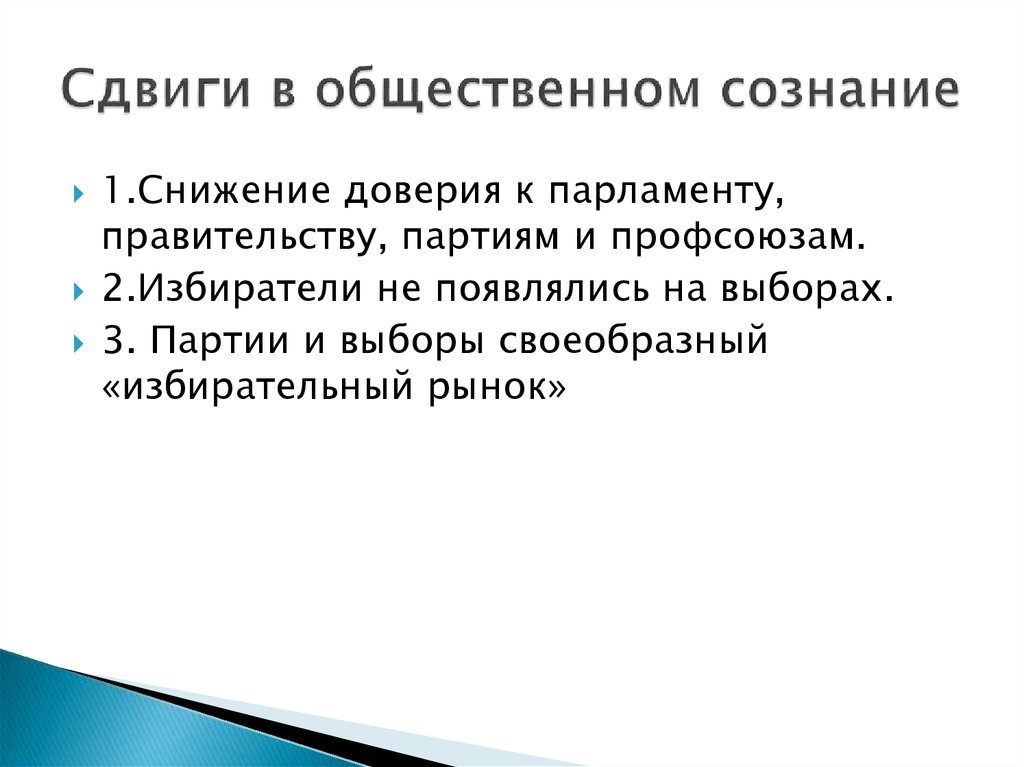 Сдвиги в общественном сознание

1.Снижение доверия к парламенту, правительству, партиям и профсоюзам.

2.Избиратели не появлялись на выборах.

3. Партии и выборы своеобразный «избирательный рынок»